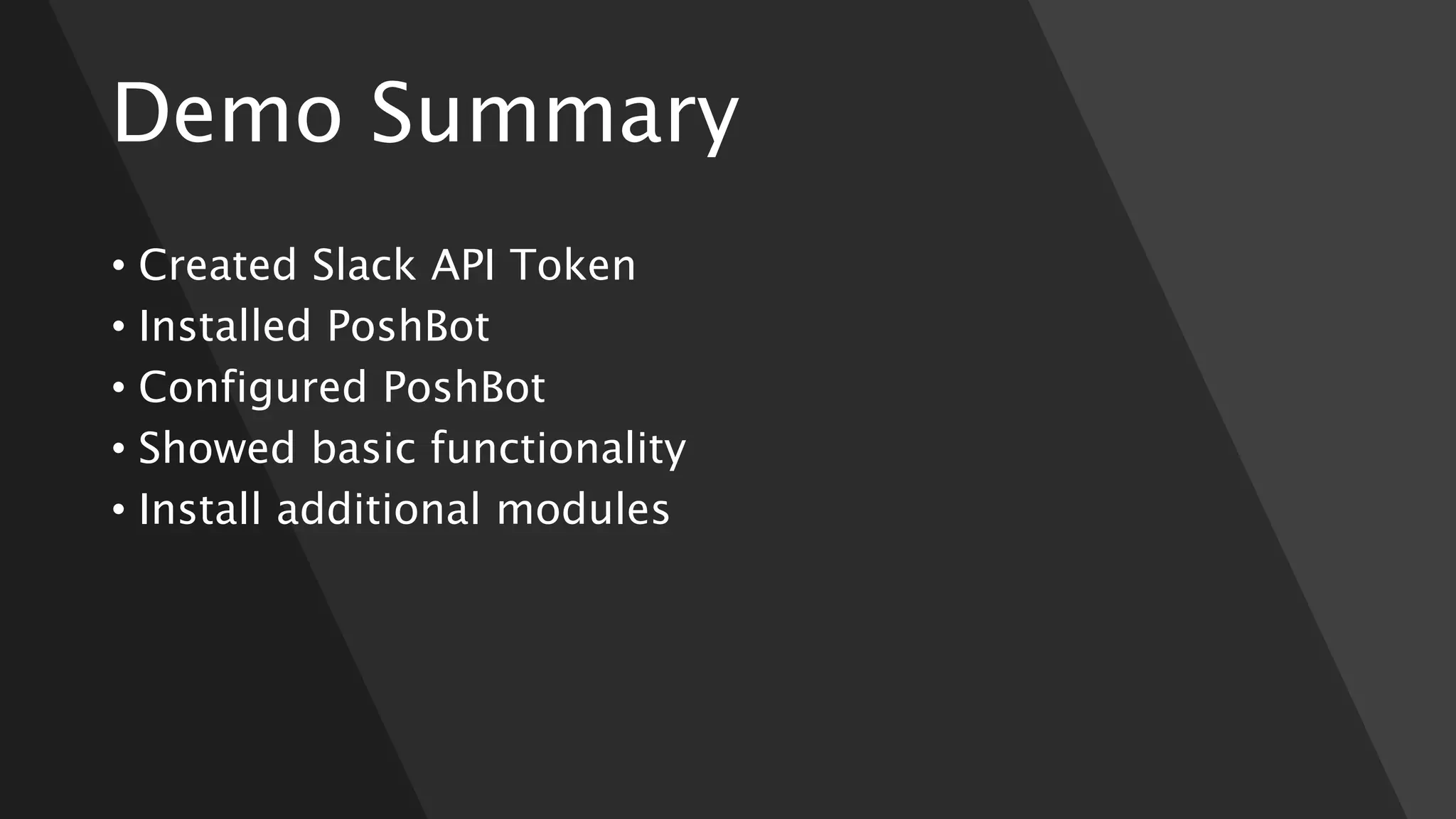 Demo Summary

• Created Slack API Token
• Installed PoshBot
• Configured PoshBot
• Showed basic functionality
• Install additional modules